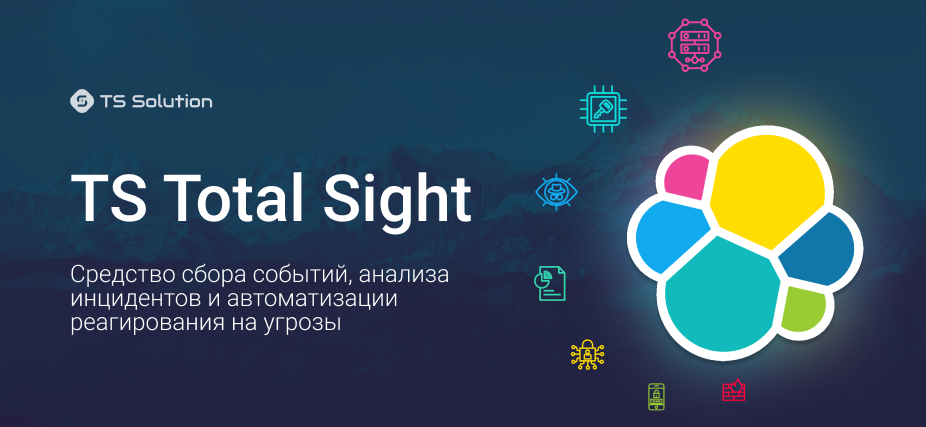 TS Solution

TS Total Sight

Средство сбора событий, анализа инцидентов и автоматизации реагирования на угрозы